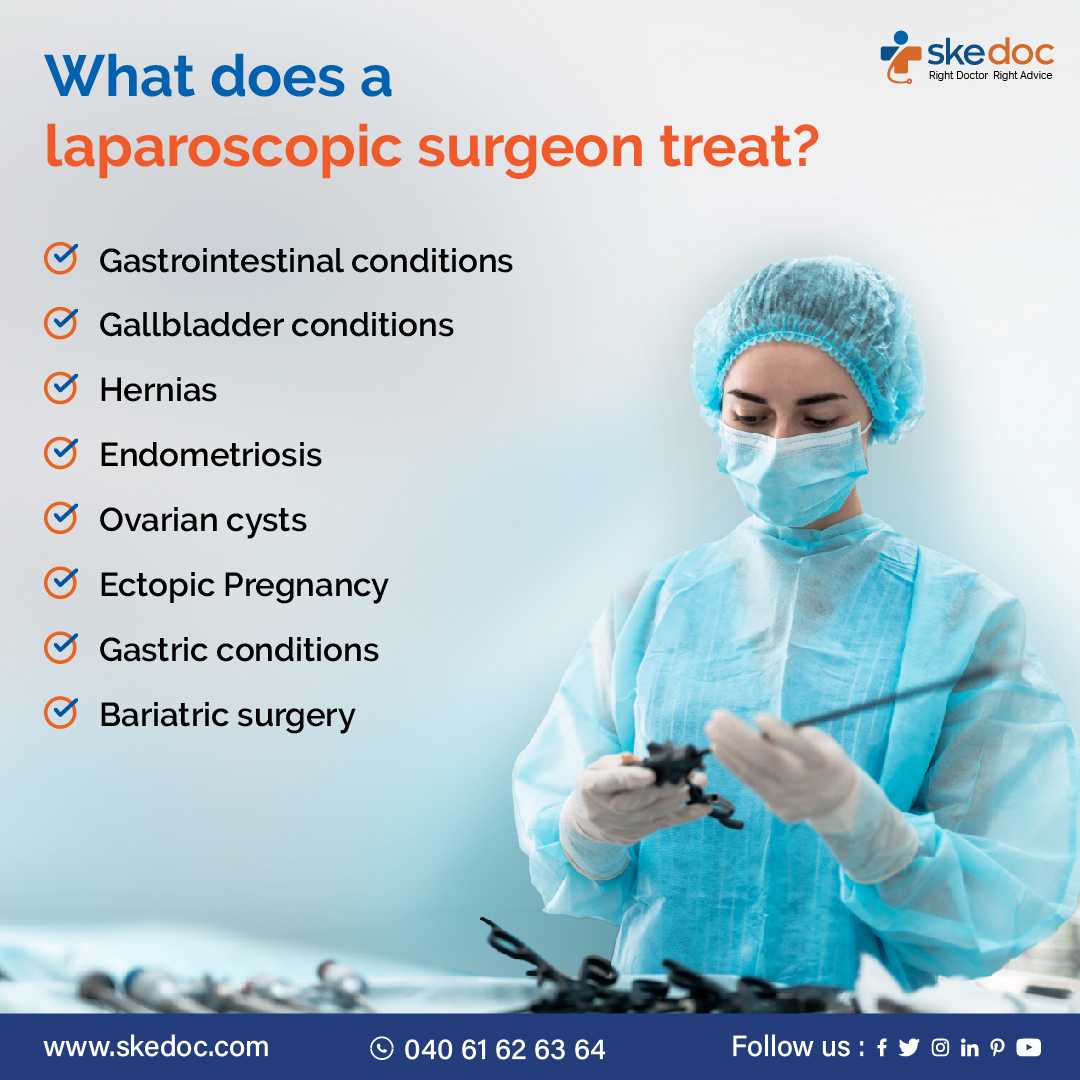 skedoc
Right Doctor Right Advice

What does a laparoscopic surgeon treat?

Gastrointestinal conditions

Gallbladder conditions

Hernias

Endometriosis

Ovarian cysts

Ectopic Pregnancy

Gastric conditions

Bariatric surgery

www.skedoc.com

040 61 62 63 64

Follow us :